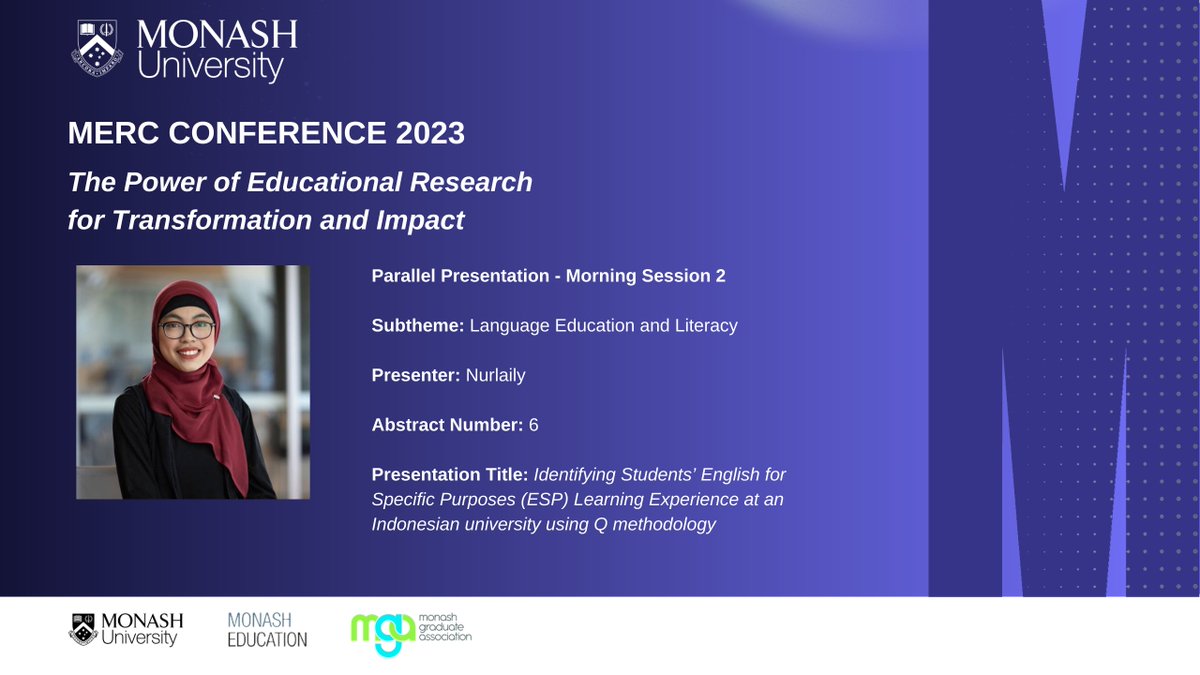 MONASH University

MERC CONFERENCE 2023

The Power of Educational Research for Transformation and Impact

Parallel Presentation - Morning Session 2

Subtheme: Language Education and Literacy

Presenter: Nurlaily

Abstract Number: 6

Presentation Title: Identifying Students' English for Specific Purposes (ESP) Learning Experience at an Indonesian university using Q methodology

MONASH University

MONASH EDUCATION

mga monash graduate association